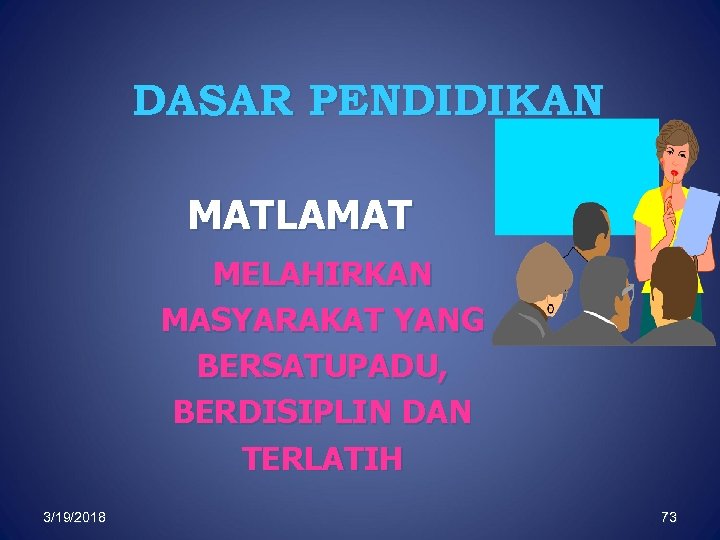 DASAR PENDIDIKAN

MATLAMAT

MELAHIRKAN MASYARAKAT YANG BERSATUPADU, BERDISIPLIN DAN TERLATIH

3/19/2018

73